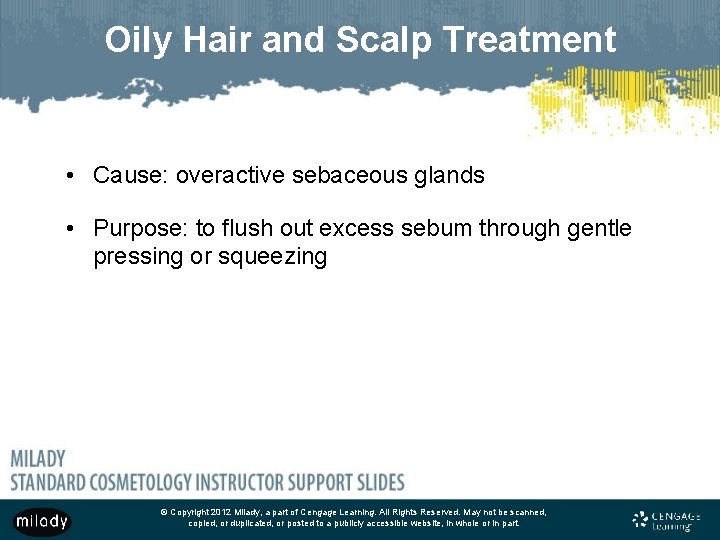 Oily Hair and Scalp Treatment

• Cause: overactive sebaceous glands

• Purpose: to flush out excess sebum through gentle pressing or squeezing

MILADY
STANDARD COSMETOLOGY INSTRUCTOR SUPPORT SLIDES

milady

© Copyright 2012 Milady, a part of Cengage Learning. All Rights Reserved. May not be scanned, copied, or duplicated, or posted to a publicly accessible website, in whole or in part.

CENGAGE Learning